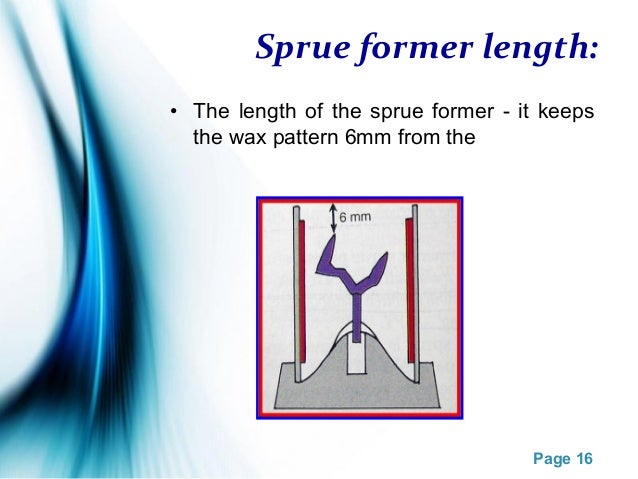 Sprue former length:

• The length of the sprue former - it keeps the wax pattern 6mm from the

6 mm

Page 16